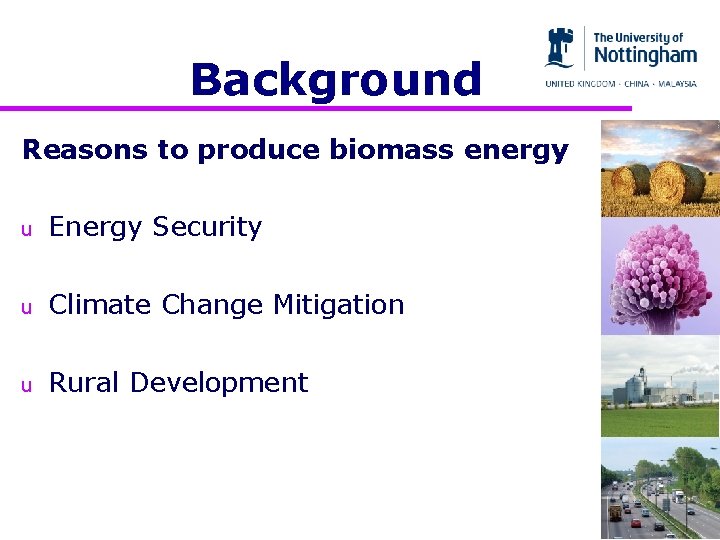 Background

The University of Nottingham
UNITED KINGDOM · CHINA · MALAYSIA

Reasons to produce biomass energy

u Energy Security

u Climate Change Mitigation

u Rural Development